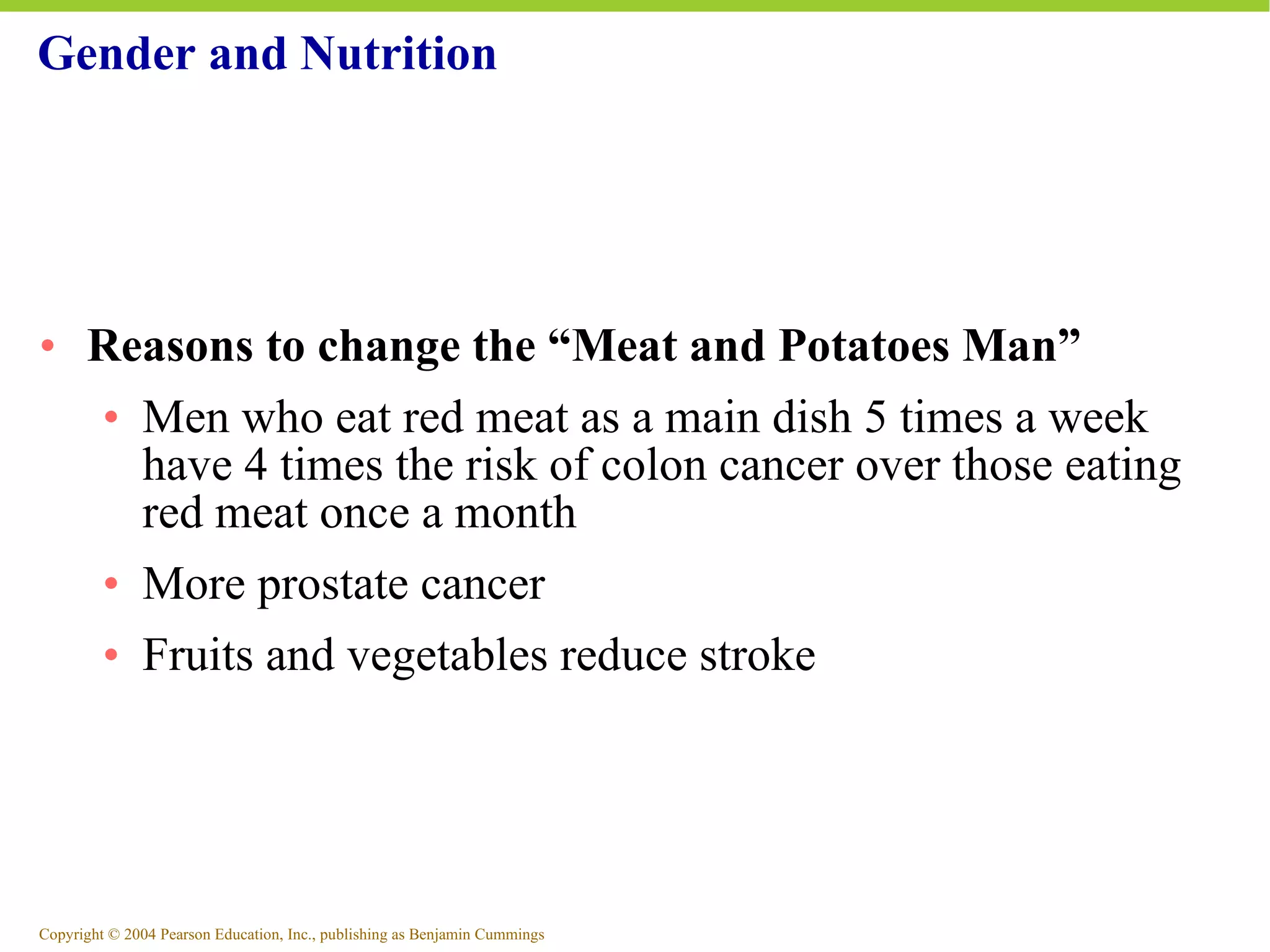 Gender and Nutrition

• Reasons to change the “Meat and Potatoes Man”

• Men who eat red meat as a main dish 5 times a week have 4 times the risk of colon cancer over those eating red meat once a month

• More prostate cancer

• Fruits and vegetables reduce stroke

Copyright © 2004 Pearson Education, Inc., publishing as Benjamin Cummings